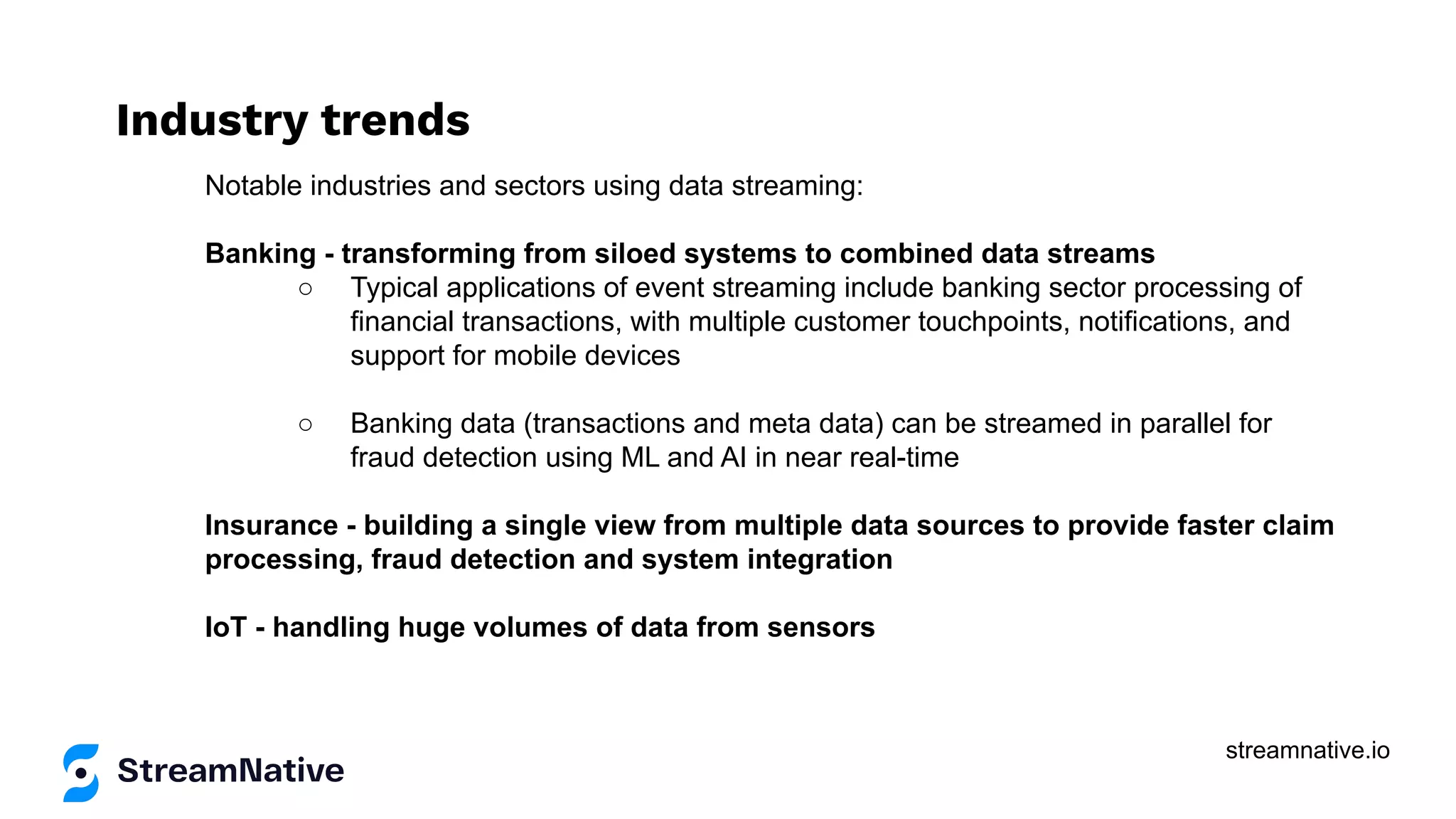 Industry trends

Notable industries and sectors using data streaming:

Banking - transforming from siloed systems to combined data streams

○ Typical applications of event streaming include banking sector processing of financial transactions, with multiple customer touchpoints, notifications, and support for mobile devices

○ Banking data (transactions and meta data) can be streamed in parallel for fraud detection using ML and AI in near real-time

Insurance - building a single view from multiple data sources to provide faster claim processing, fraud detection and system integration

IoT - handling huge volumes of data from sensors

StreamNative

streamnative.io